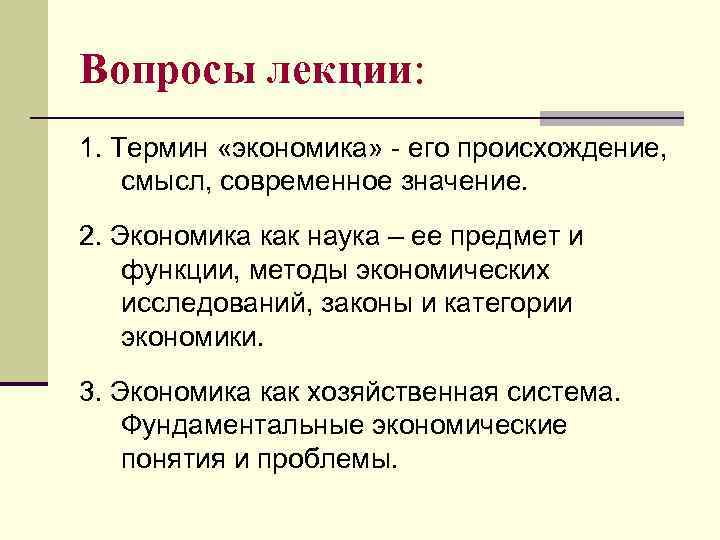 Вопросы лекции:

1. Термин «экономика» - его происхождение, смысл, современное значение.

2. Экономика как наука – ее предмет и функции, методы экономических исследований, законы и категории экономики.

3. Экономика как хозяйственная система. Фундаментальные экономические понятия и проблемы.